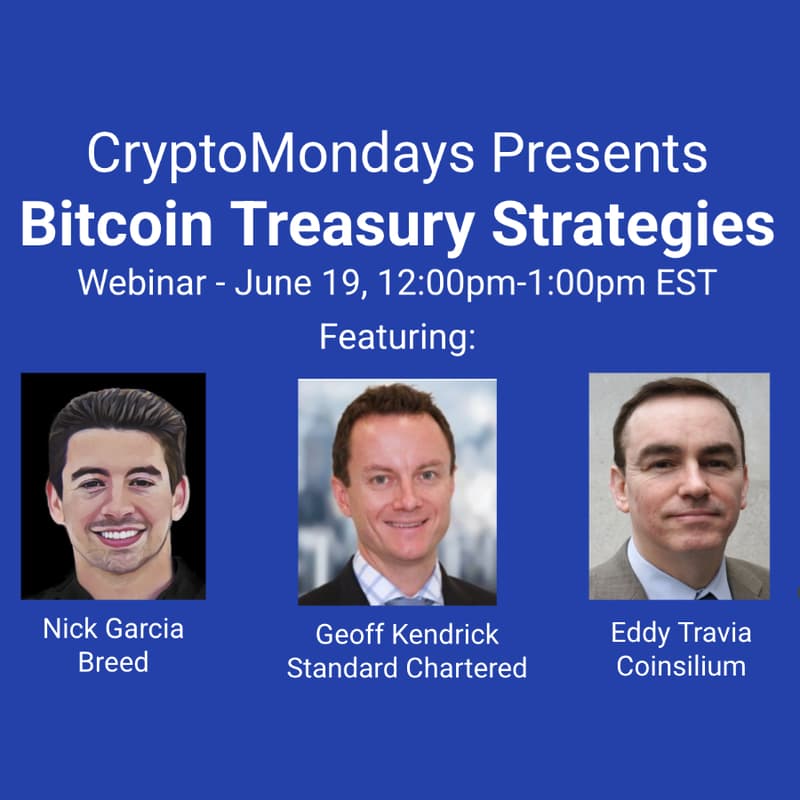 CryptoMondays Presents
Bitcoin Treasury Strategies
Webinar - June 19, 12:00pm-1:00pm EST
Featuring:

Nick Garcia
Breed

Geoff Kendrick
Standard Chartered

Eddy Travia
Coinsilium